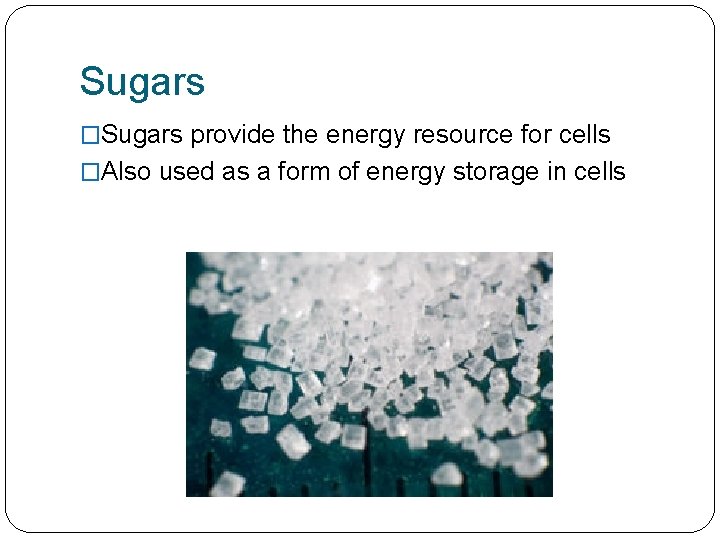 Sugars

□Sugars provide the energy resource for cells

□Also used as a form of energy storage in cells